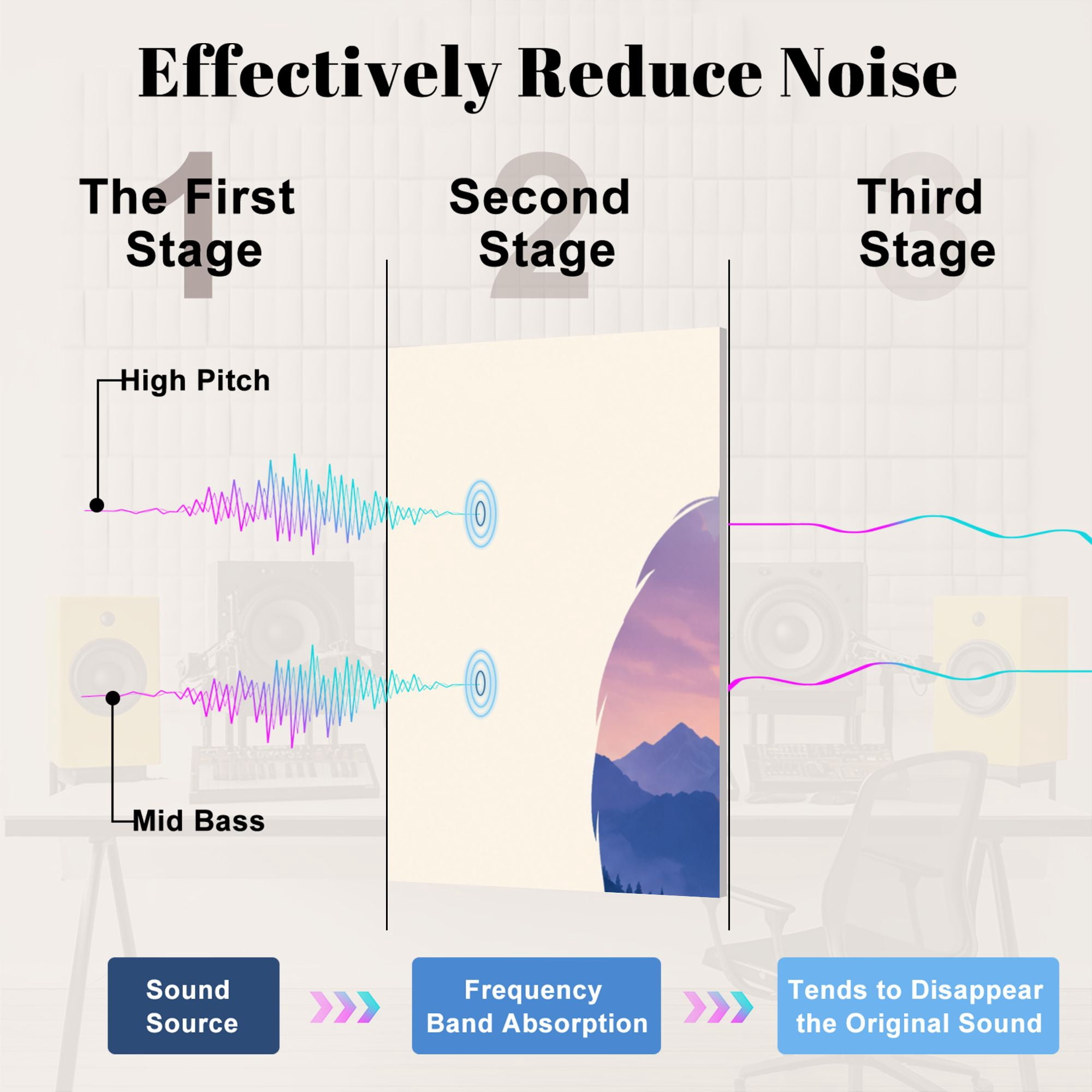 Effectively Reduce Noise

1 The First Stage

2 Second Stage

3 Third Stage

High Pitch

Mid Bass

Sound Source

Frequency Band Absorption

Tends to Disappear the Original Sound